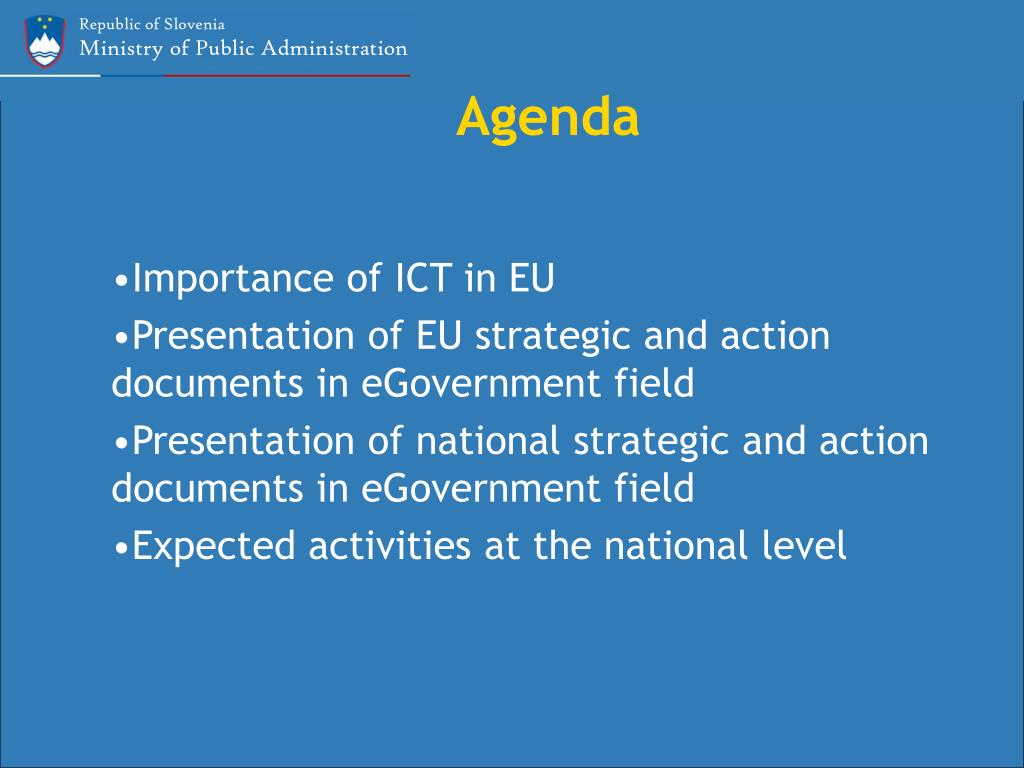 Republic of Slovenia
Ministry of Public Administration

Agenda

•Importance of ICT in EU
•Presentation of EU strategic and action documents in eGovernment field
•Presentation of national strategic and action documents in eGovernment field
•Expected activities at the national level